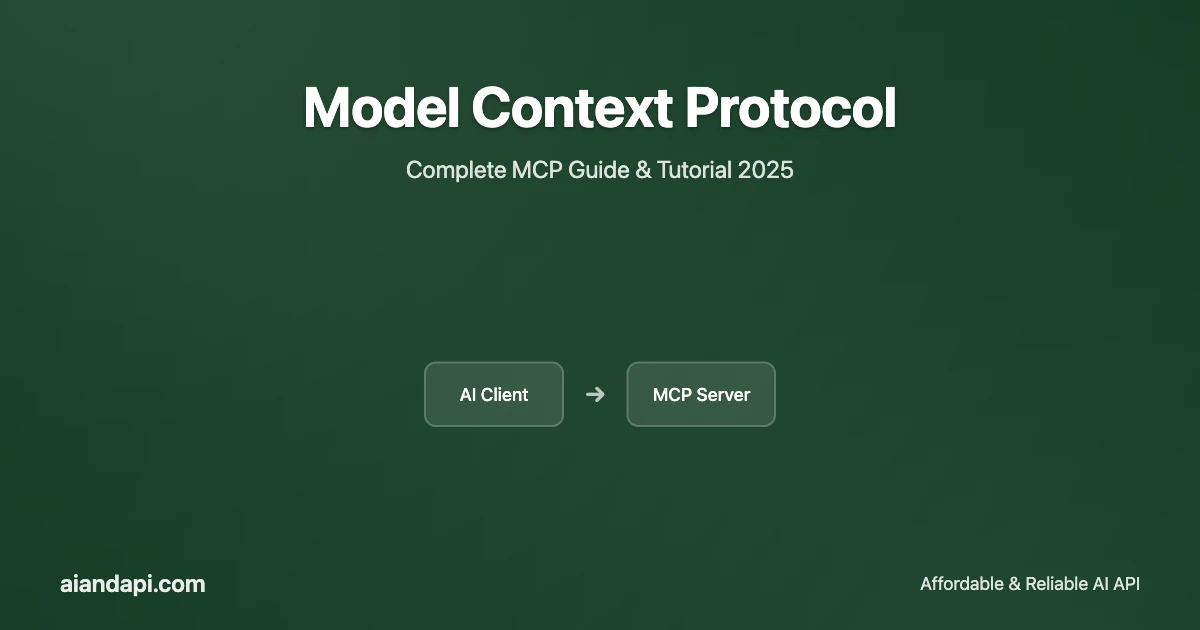 Model Context Protocol

Complete MCP Guide & Tutorial 2025

AI Client → MCP Server

aiandapi.com

Affordable & Reliable AI API